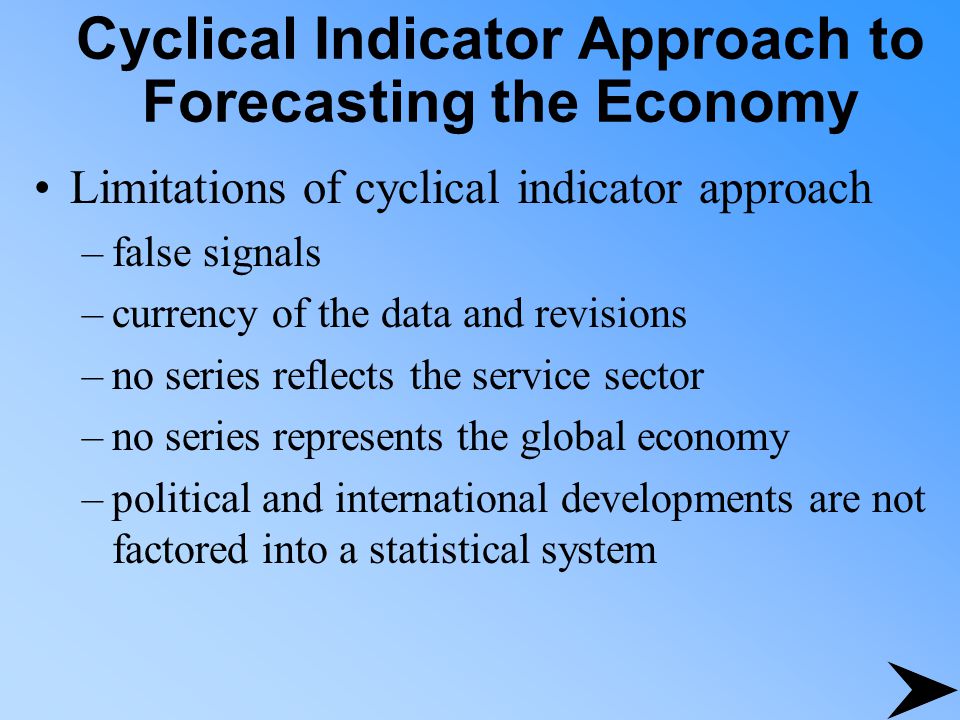 Cyclical Indicator Approach to Forecasting the Economy

• Limitations of cyclical indicator approach
– false signals
– currency of the data and revisions
– no series reflects the service sector
– no series represents the global economy
– political and international developments are not factored into a statistical system